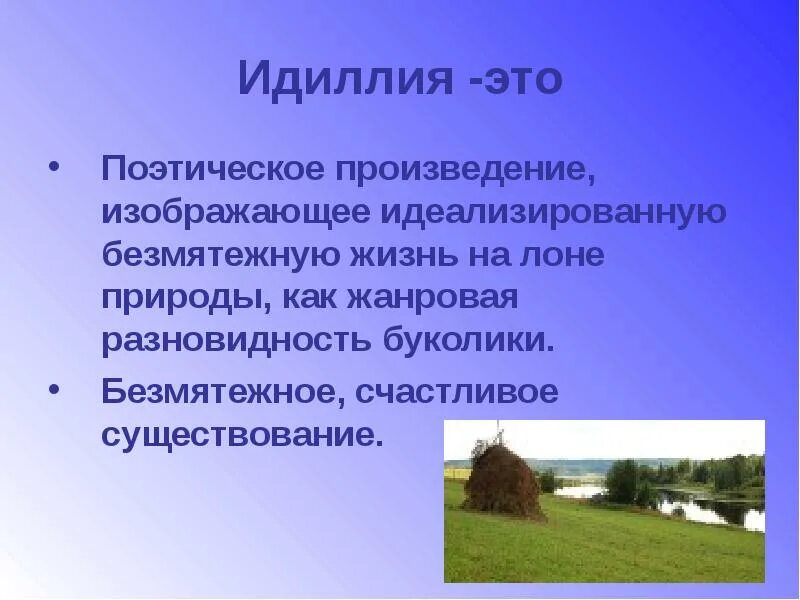 Идиллия -это

• Поэтическое произведение, изображающее идеализированную безмятежную жизнь на лоне природы, как жанровая разновидность буколики.

• Безмятежное, счастливое существование.